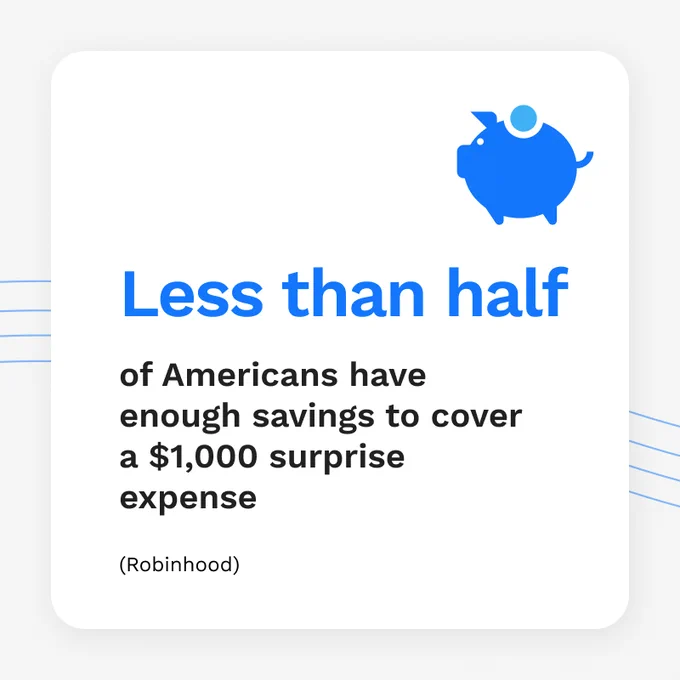 Less than half

of Americans have enough savings to cover a \$1,000 surprise expense

(Robinhood)